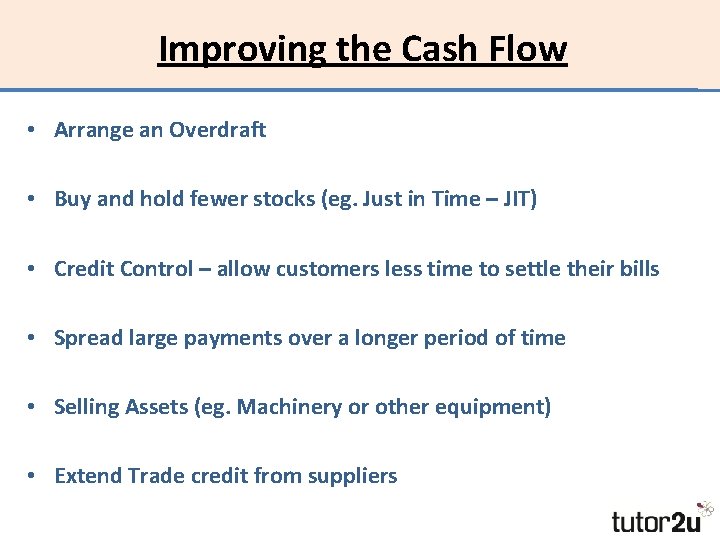 Improving the Cash Flow

• Arrange an Overdraft

• Buy and hold fewer stocks (eg. Just in Time – JIT)

• Credit Control – allow customers less time to settle their bills

• Spread large payments over a longer period of time

• Selling Assets (eg. Machinery or other equipment)

• Extend Trade credit from suppliers

tutor2u